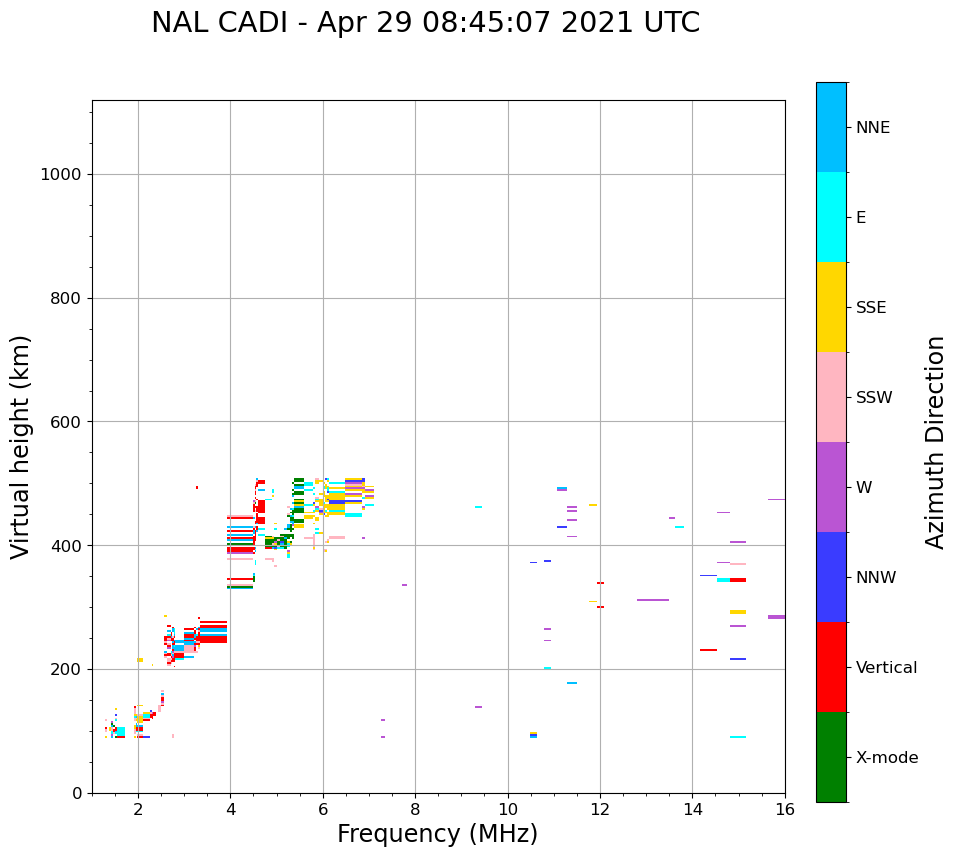 NAL CADI - Apr 29 08:45:07 2021 UTC

Virtual height (km)

1000
800
600
400
200
0

2
4
6
8
10
12
14
16

Frequency (MHz)

NNE
E
SSE
SSW
W
NNW
Vertical
X-mode

Azimuth Direction